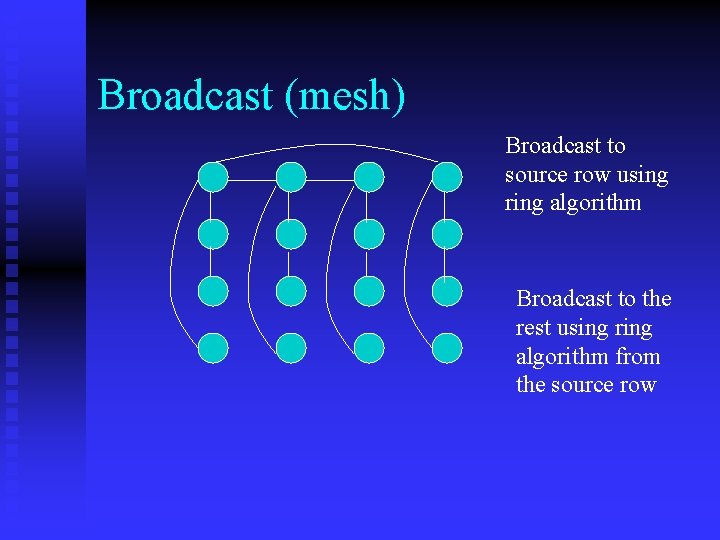 Broadcast (mesh)

Broadcast to source row using ring algorithm

Broadcast to the rest using ring algorithm from the source row